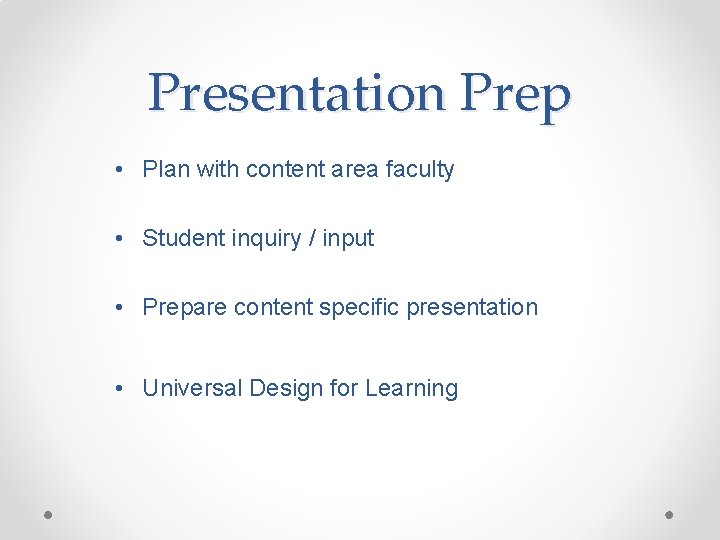 Presentation Prep

• Plan with content area faculty

• Student inquiry / input

• Prepare content specific presentation

• Universal Design for Learning